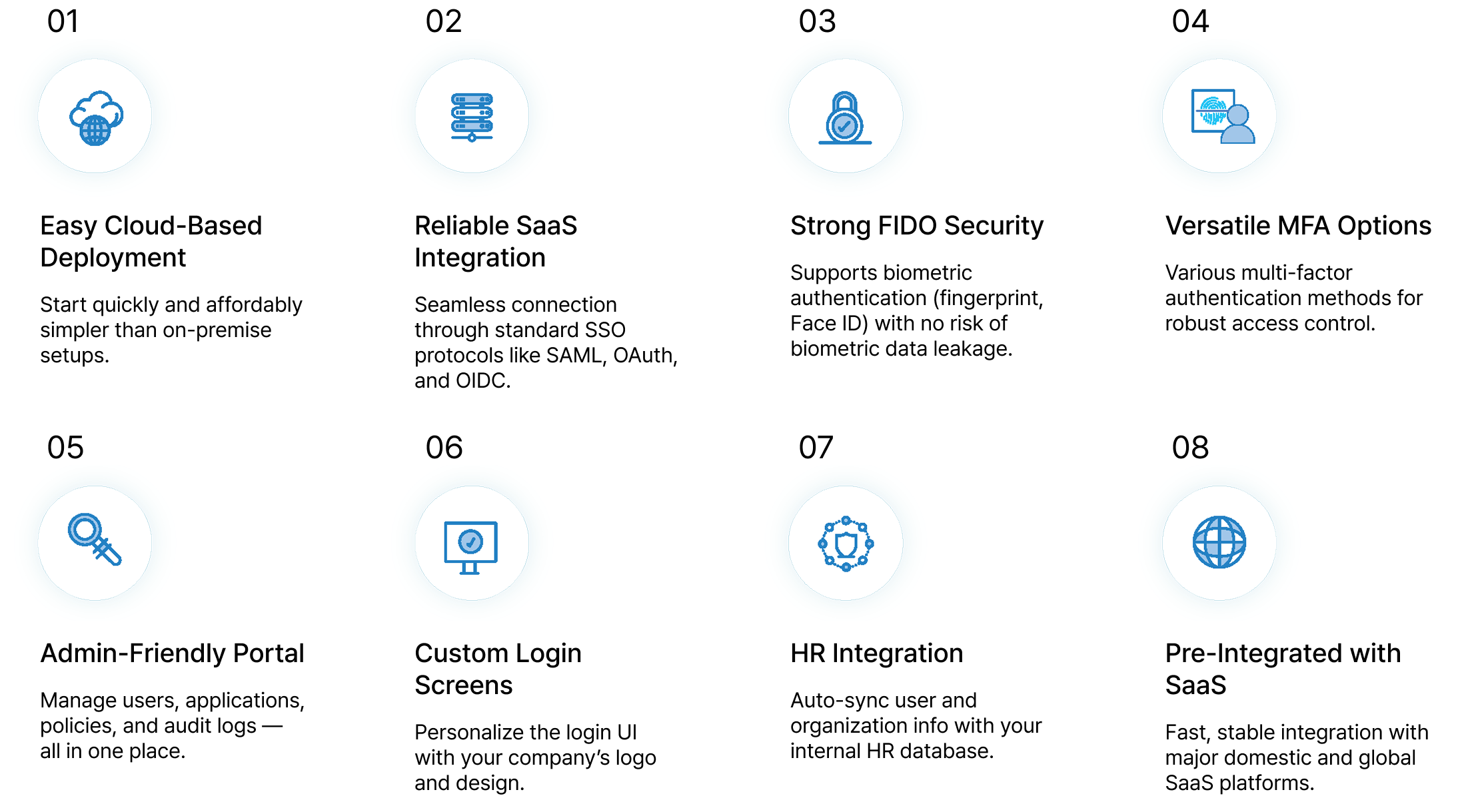 01

Easy Cloud-Based Deployment

Start quickly and affordably simpler than on-premise setups.

02

Reliable SaaS Integration

Seamless connection through standard SSO protocols like SAML, OAuth, and OIDC.

03

Strong FIDO Security

Supports biometric authentication (fingerprint, Face ID) with no risk of biometric data leakage.

04

Versatile MFA Options

Various multi-factor authentication methods for robust access control.

05

Admin-Friendly Portal

Manage users, applications, policies, and audit logs — all in one place.

06

Custom Login Screens

Personalize the login UI with your company's logo and design.

07

HR Integration

Auto-sync user and organization info with your internal HR database.

08

Pre-Integrated with SaaS

Fast, stable integration with major domestic and global SaaS platforms.